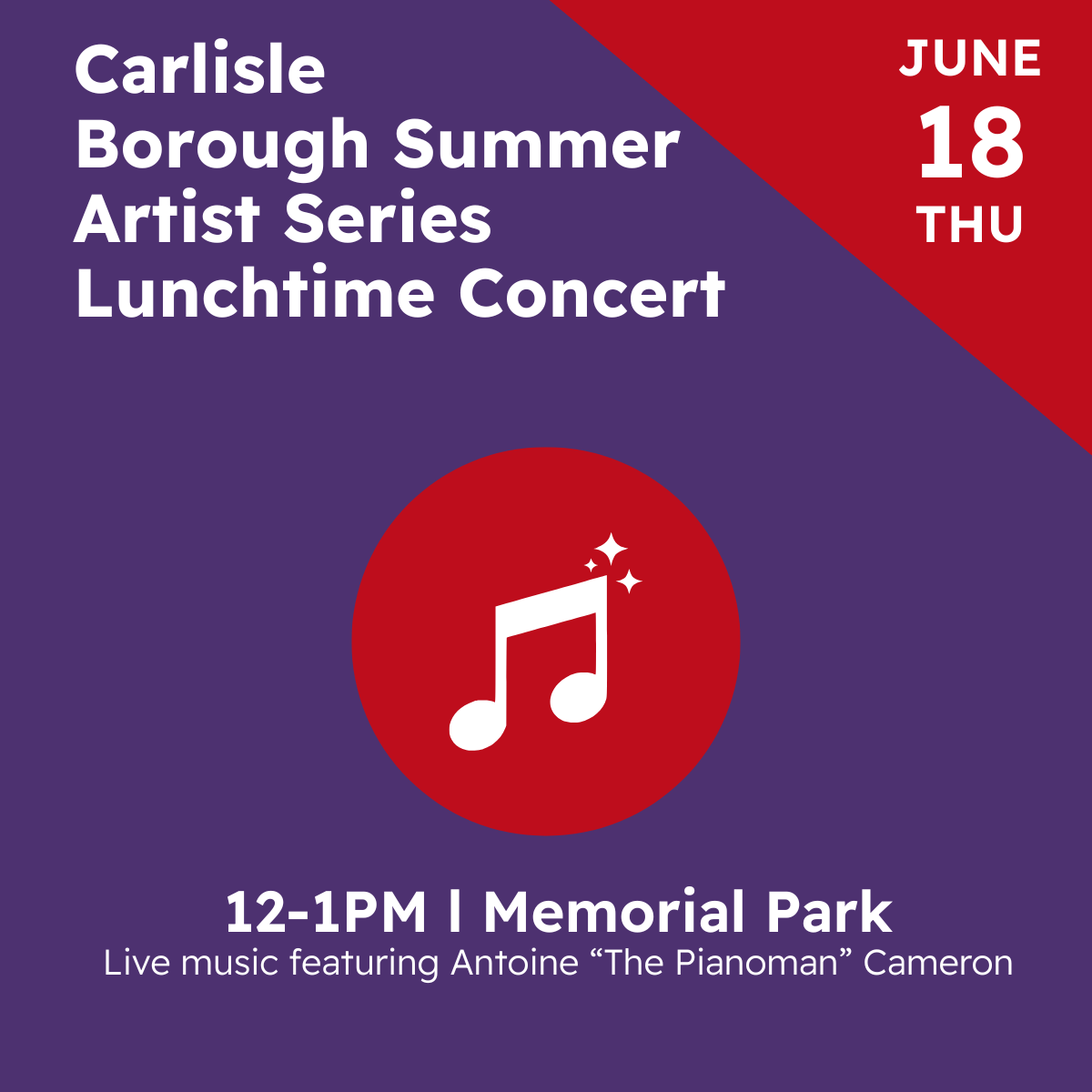 Carlisle Borough Summer Artist Series Lunchtime Concert

JUNE
18
THU

12-1PM | Memorial Park
Live music featuring Antoine “The Pianoman” Cameron